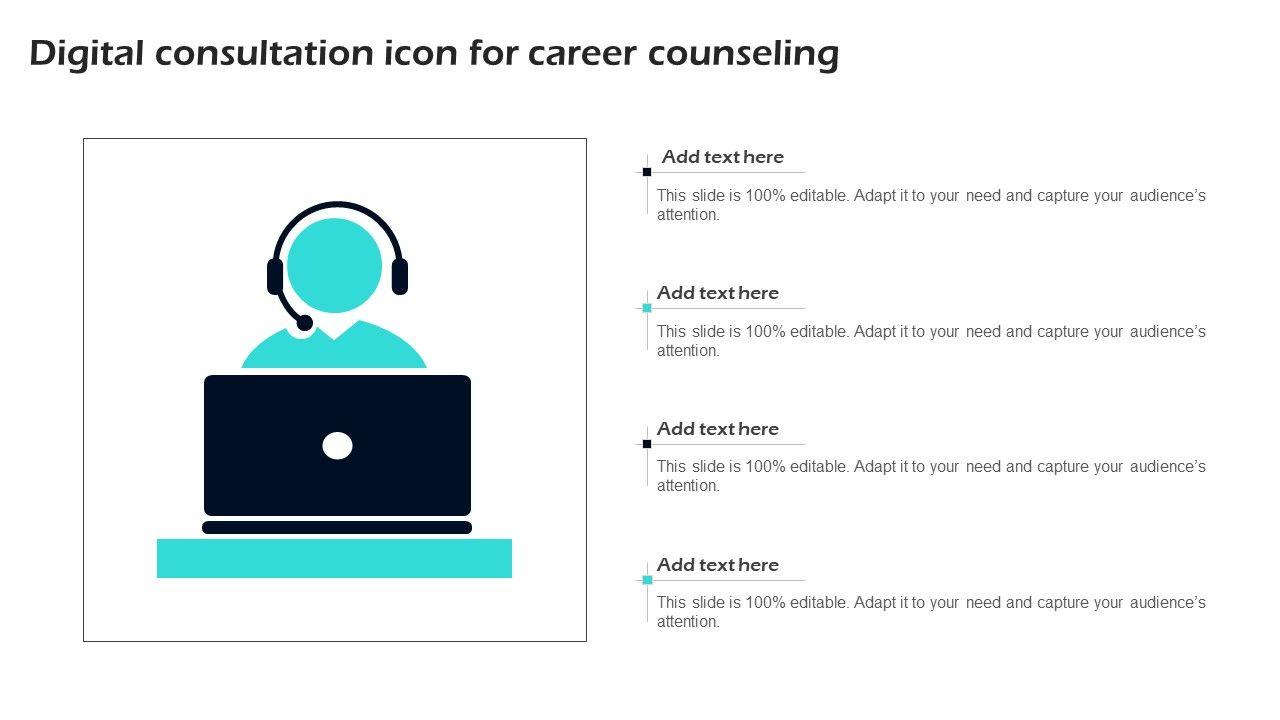 Digital consultation icon for career counseling

Add text here

This slide is 100% editable. Adapt it to your need and capture your audience's attention.

Add text here

This slide is 100% editable. Adapt it to your need and capture your audience's attention.

Add text here

This slide is 100% editable. Adapt it to your need and capture your audience's attention.

Add text here

This slide is 100% editable. Adapt it to your need and capture your audience's attention.